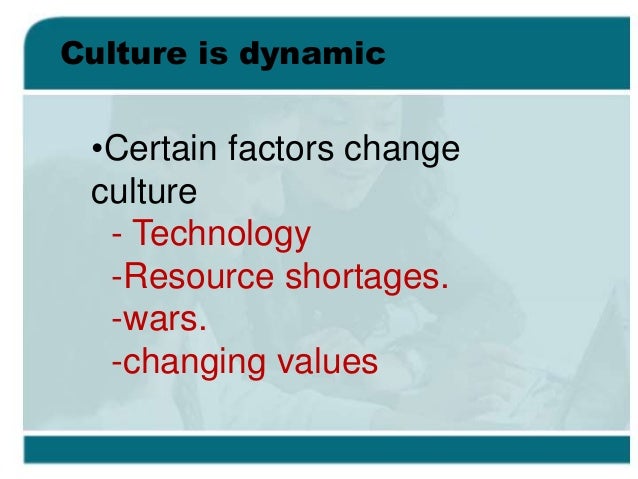 Culture is dynamic

•Certain factors change culture

- Technology

-Resource shortages.

-wars.

-changing values